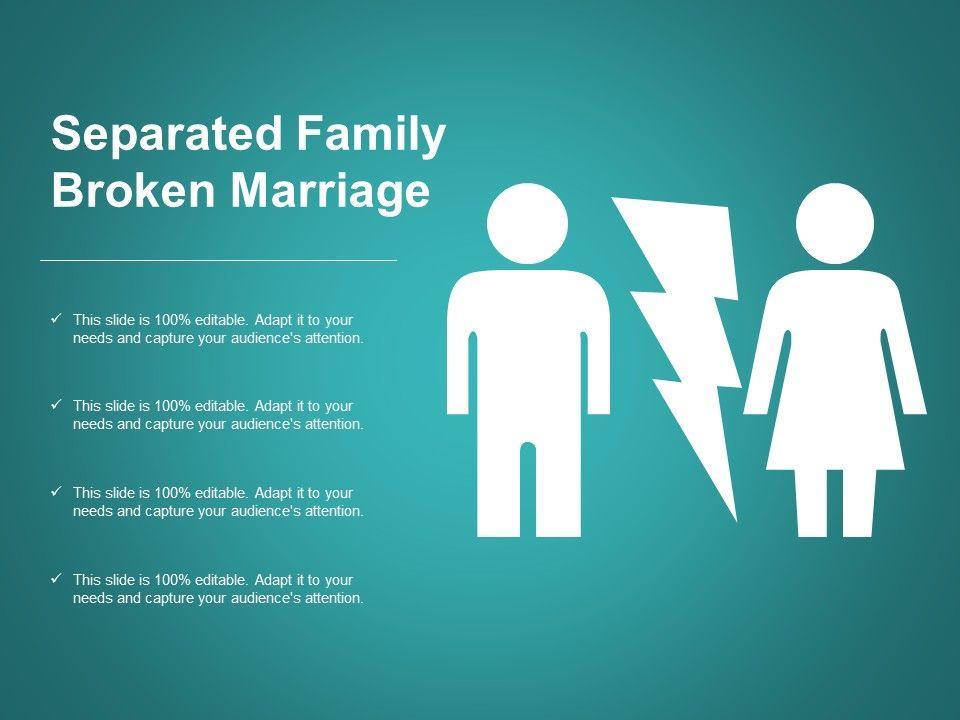 Separated Family Broken Marriage

✓ This slide is 100% editable. Adapt it to your needs and capture your audience's attention.

✓ This slide is 100% editable. Adapt it to your needs and capture your audience's attention.

✓ This slide is 100% editable. Adapt it to your needs and capture your audience's attention.

✓ This slide is 100% editable. Adapt it to your needs and capture your audience's attention.